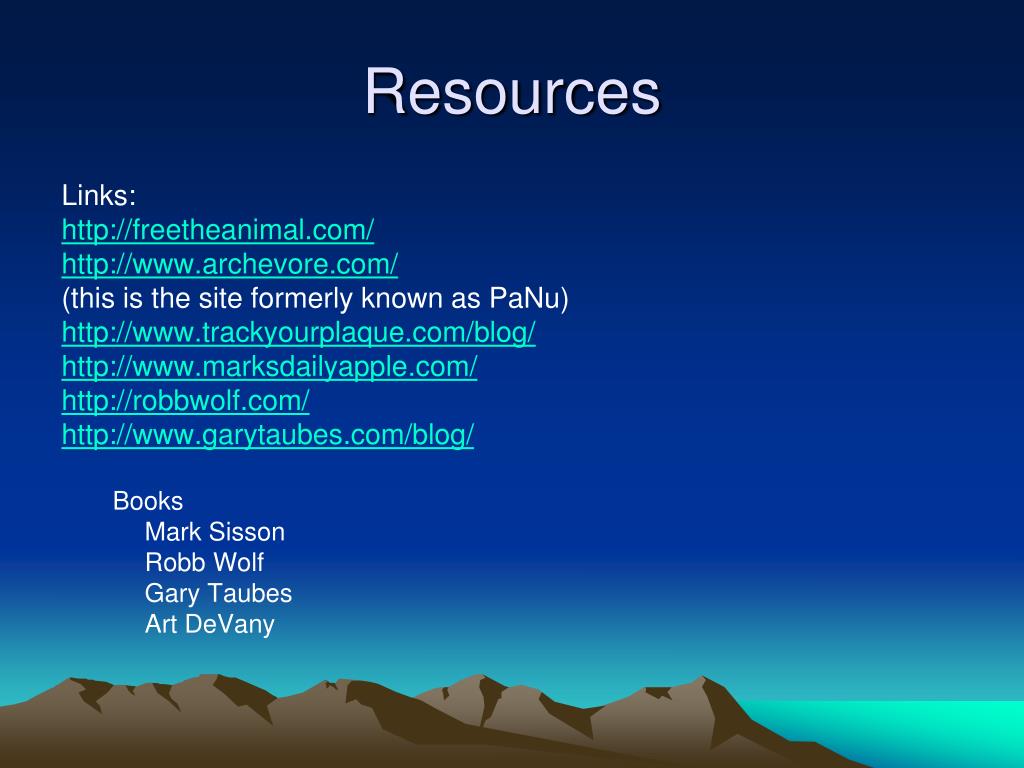 Resources

Links:
http://freetheanimal.com/
http://www.archevore.com/
(this is the site formerly known as PaNu)
http://www.trackyourplaque.com/blog/
http://www.marksdailyapple.com/
http://robbwolf.com/
http://www.garytaubes.com/blog/

Books
Mark Sisson
Robb Wolf
Gary Taubes
Art DeVany